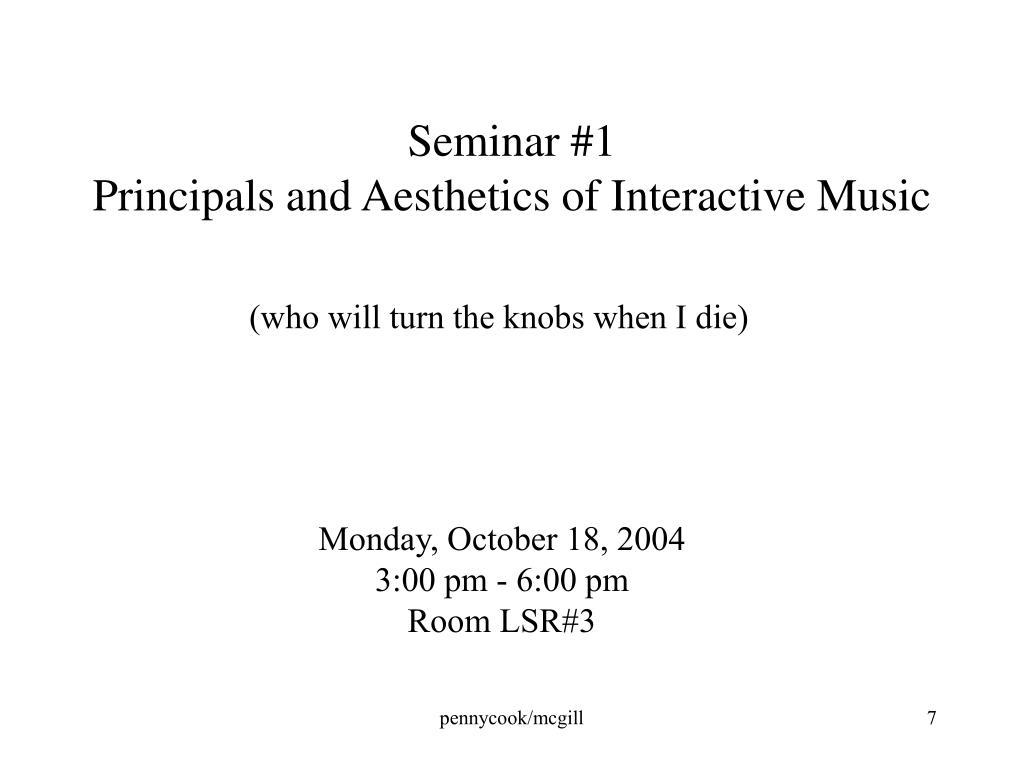 Seminar #1
Principals and Aesthetics of Interactive Music

(who will turn the knobs when I die)

Monday, October 18, 2004
3:00 pm - 6:00 pm
Room LSR#3

pennycook/mcgill

7